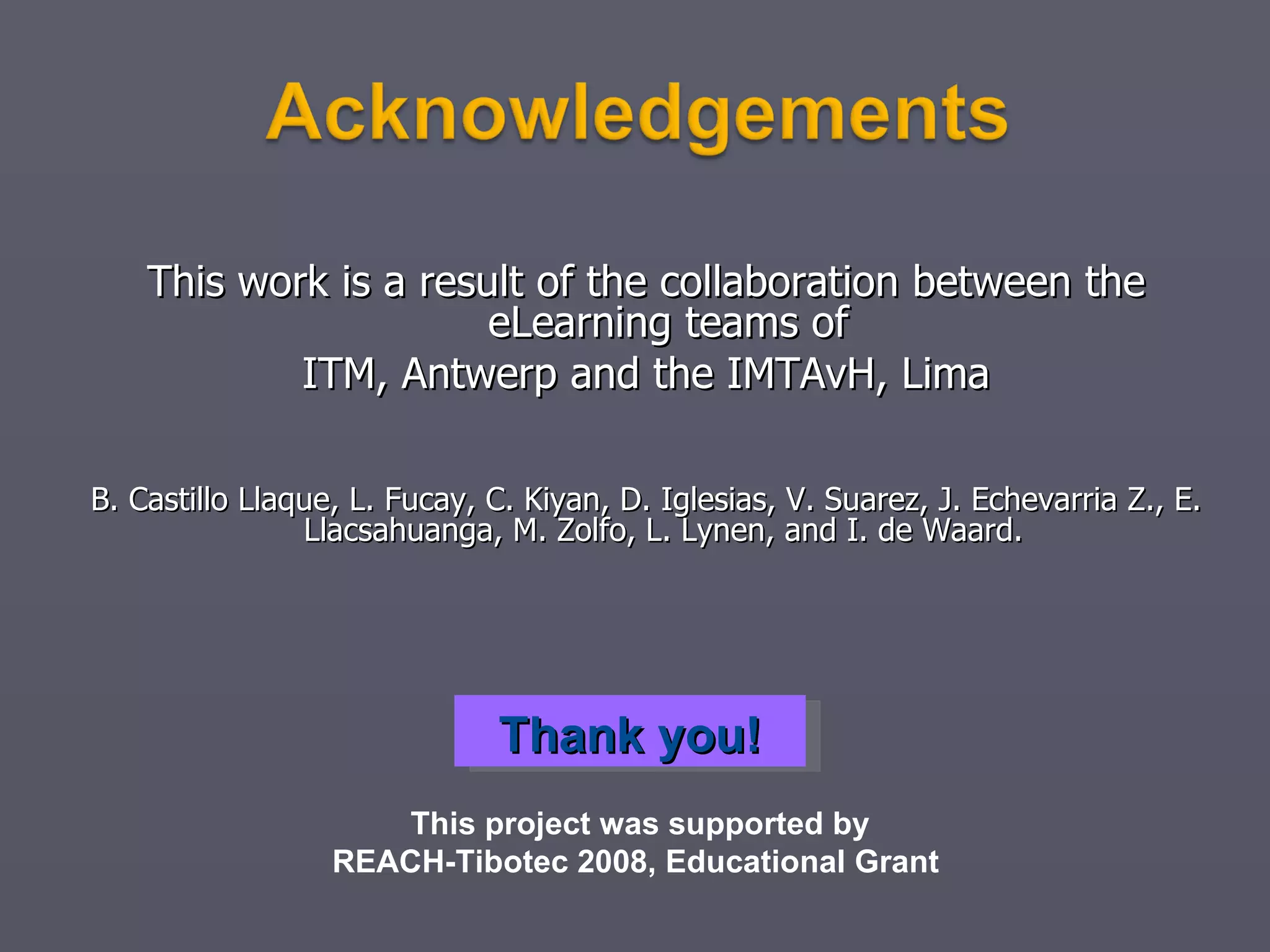 Acknowledgements

This work is a result of the collaboration between the eLearning teams of
ITM, Antwerp and the IMTAvH, Lima

B. Castillo Llaque, L. Fucay, C. Kiyan, D. Iglesias, V. Suarez, J. Echevarria Z., E. Llacsahuanga, M. Zolfo, L. Lynen, and I. de Waard.

Thank you!

This project was supported by
REACH-Tibotec 2008, Educational Grant